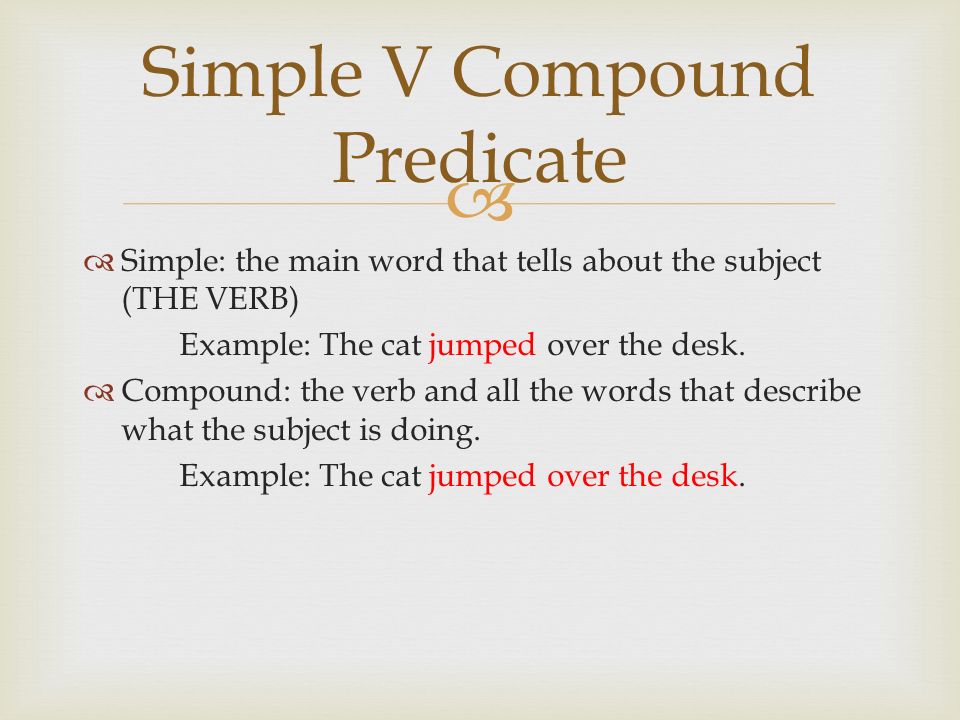 Simple V Compound Predicate

Simple: the main word that tells about the subject (THE VERB)

Example: The cat jumped over the desk.

Compound: the verb and all the words that describe what the subject is doing.

Example: The cat jumped over the desk.